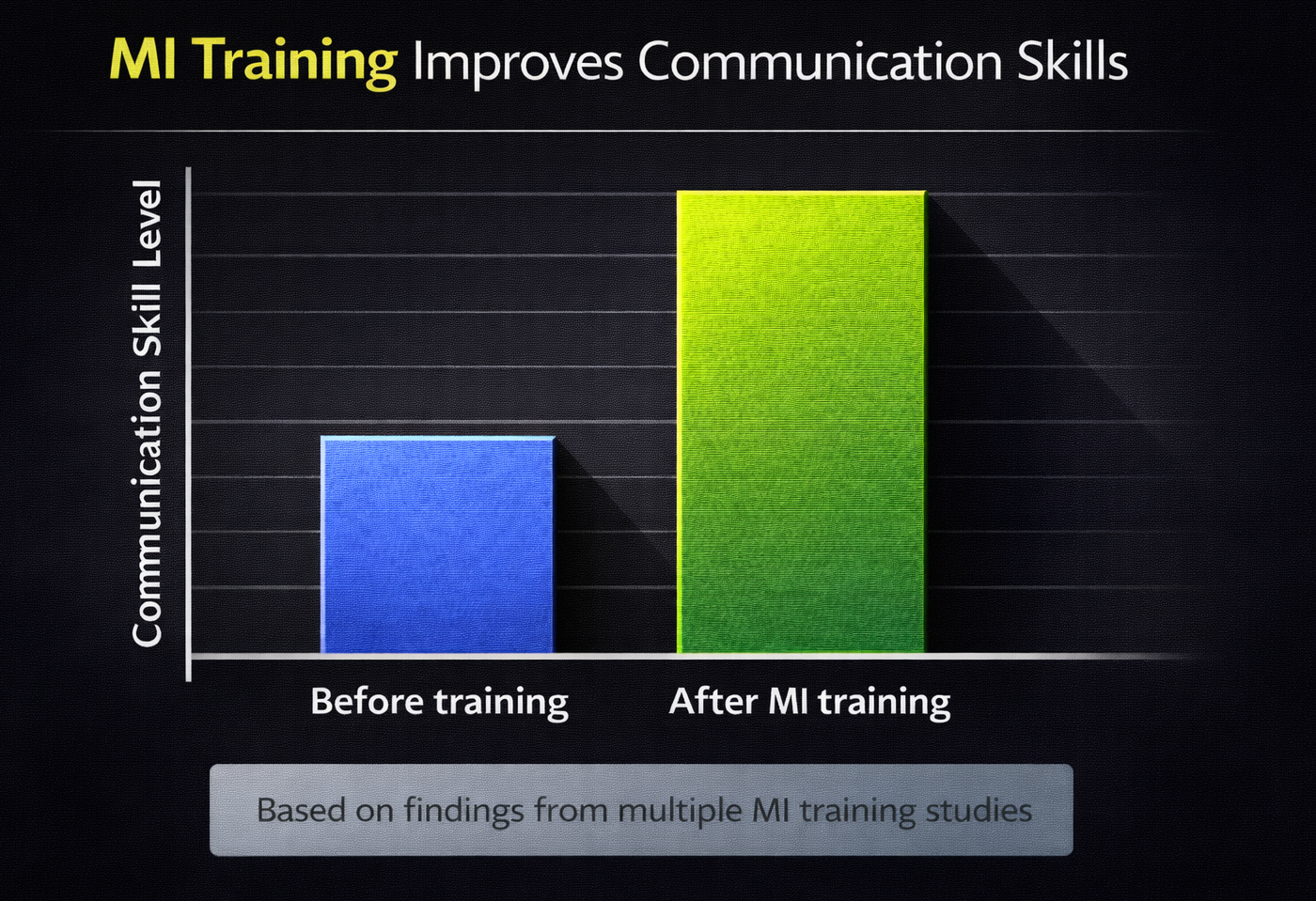 MI Training Improves Communication Skills

Communication Skill Level

Before training

After MI training

Based on findings from multiple MI training studies